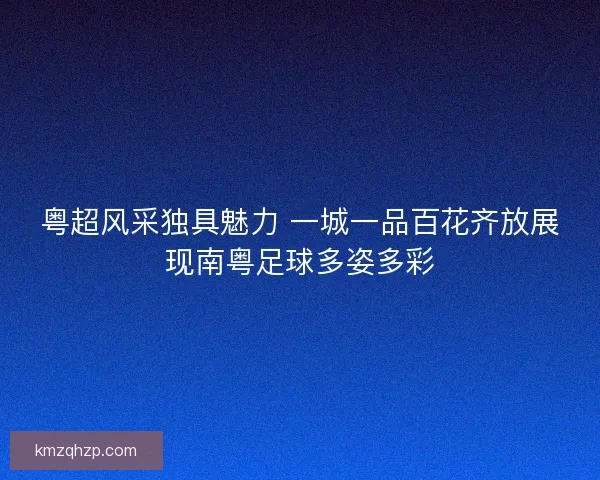 粤超风采独具魅力 一城一品百花齐放展现南粤足球多姿多彩

kmzqhzp.com